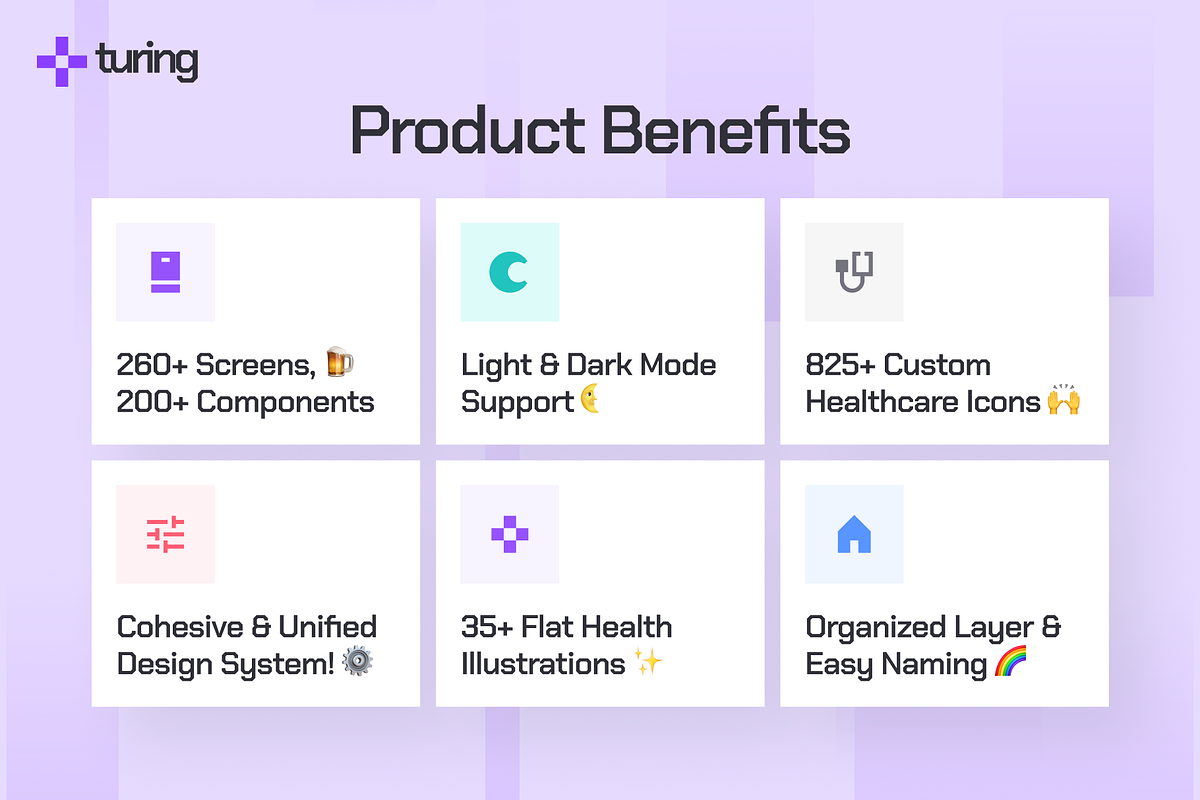 turing

Product Benefits

260+ Screens, 🍺
200+ Components

Light & Dark Mode Support 🌜

825+ Custom Healthcare Icons 🙌

Cohesive & Unified Design System! ⚙️

35+ Flat Health Illustrations ✨

Organized Layer & Easy Naming 🌈